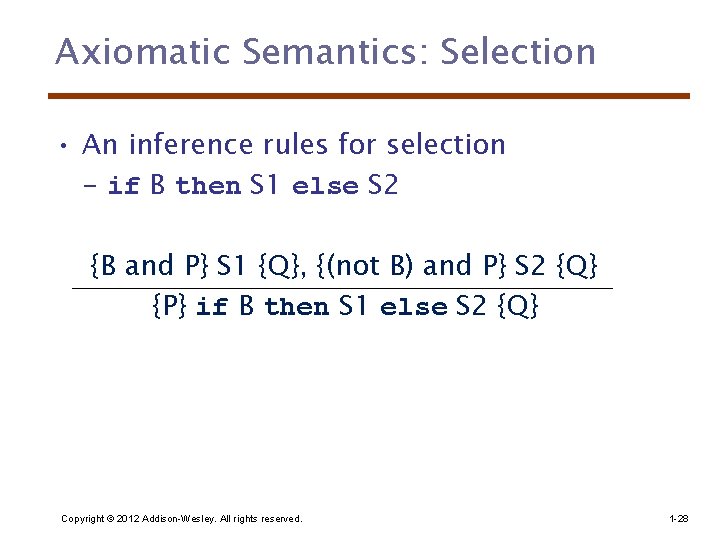 Axiomatic Semantics: Selection

• An inference rules for selection
 – if B then S1 else S2

$\frac{\{B \text{ and } P\}\ S1\ \{Q\},\ \{(\text{not } B) \text{ and } P\}\ S2\ \{Q\}}{\{P\}\ \textbf{if}\ B\ \textbf{then}\ S1\ \textbf{else}\ S2\ \{Q\}}$

Copyright © 2012 Addison-Wesley. All rights reserved.

1-28